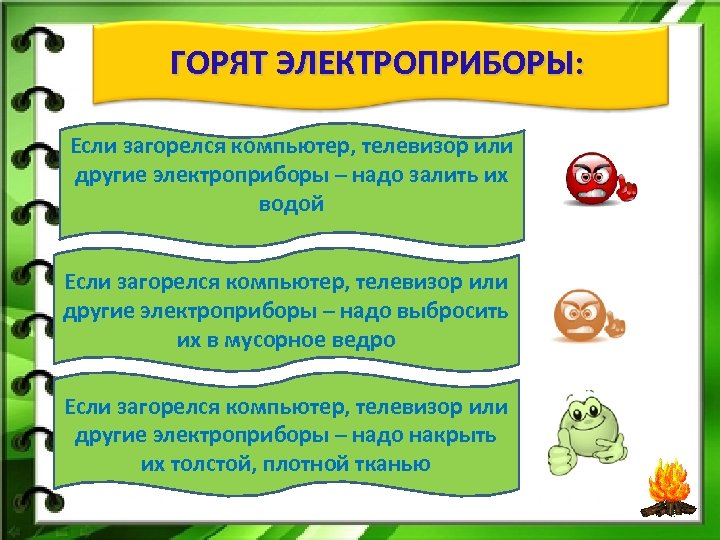 ГОРЯТ ЭЛЕКТРОПРИБОРЫ:

Если загорелся компьютер, телевизор или другие электроприборы – надо залить их водой

Если загорелся компьютер, телевизор или другие электроприборы – надо выбросить их в мусорное ведро

Если загорелся компьютер, телевизор или другие электроприборы – надо накрыть их толстой, плотной тканью